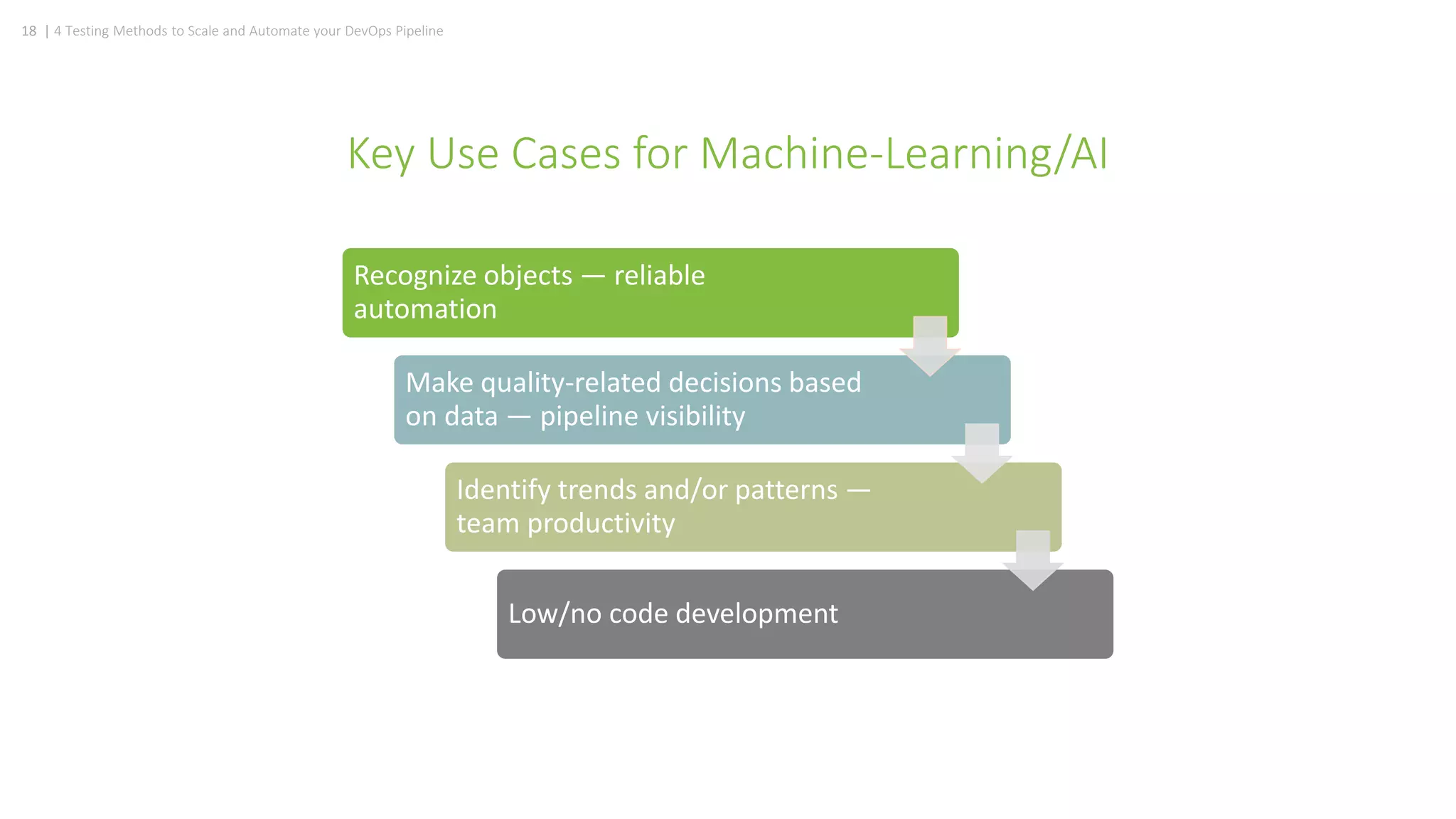 18 | 4 Testing Methods to Scale and Automate your DevOps Pipeline

Key Use Cases for Machine-Learning/AI

Recognize objects — reliable automation

Make quality-related decisions based on data — pipeline visibility

Identify trends and/or patterns — team productivity

Low/no code development